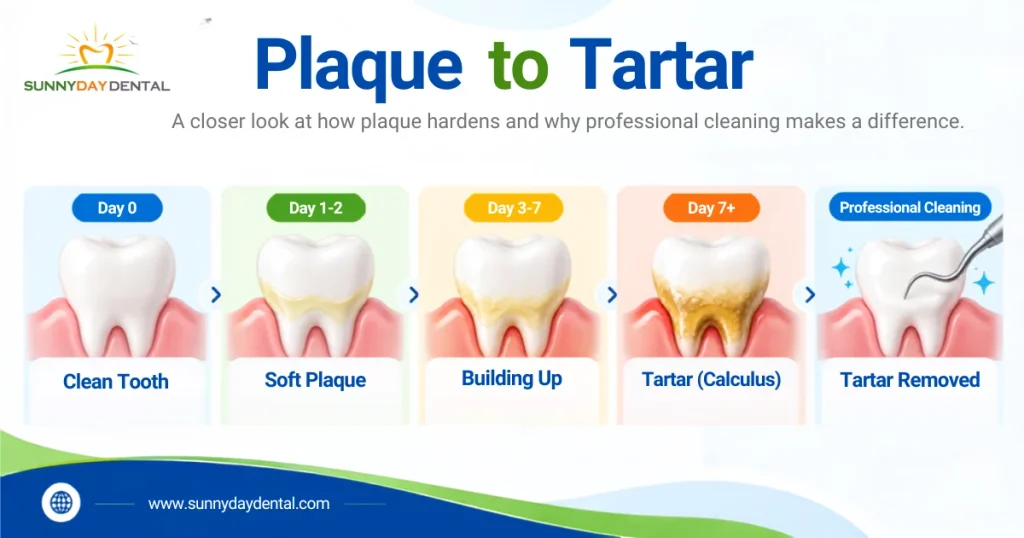 SUNNYDAY DENTAL

Plaque to Tartar

A closer look at how plaque hardens and why professional cleaning makes a difference.

Day 0
Clean Tooth

Day 1-2
Soft Plaque

Day 3-7
Building Up

Day 7+
Tartar (Calculus)

Professional Cleaning
Tartar Removed

www.sunnydaydental.com